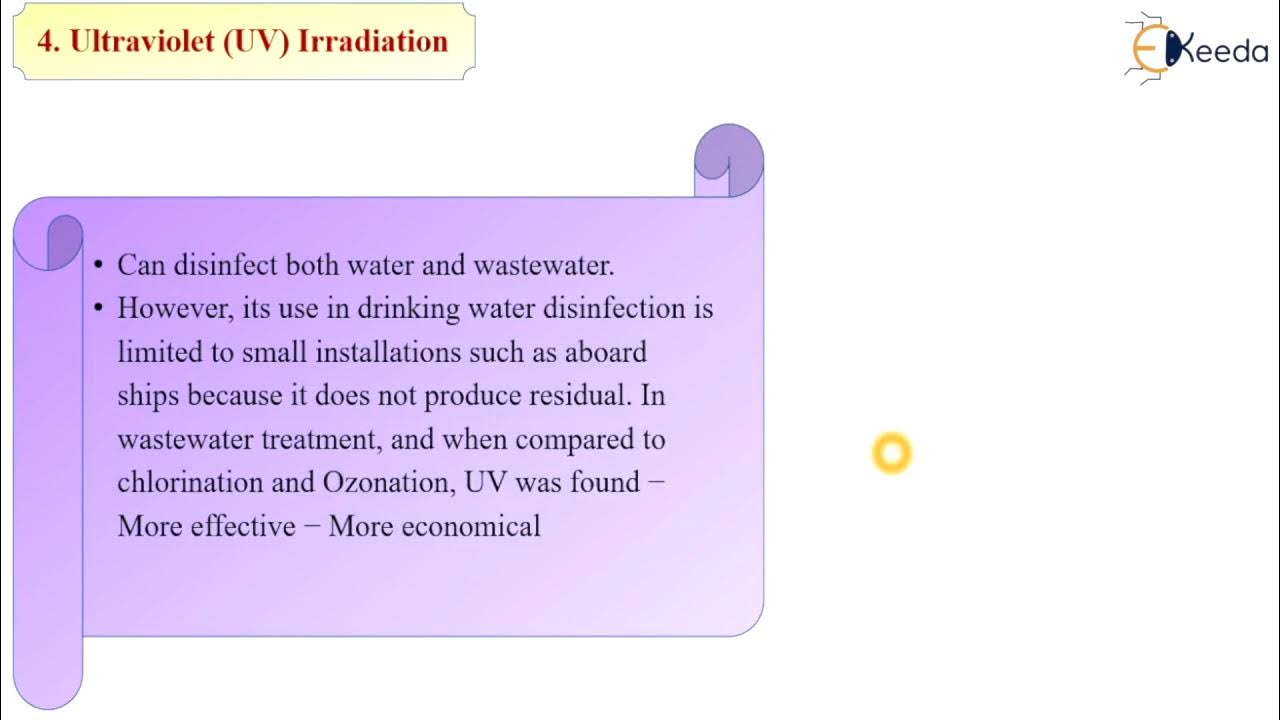 4. Ultraviolet (UV) Irradiation

EKeeda

• Can disinfect both water and wastewater.
• However, its use in drinking water disinfection is limited to small installations such as aboard ships because it does not produce residual. In wastewater treatment, and when compared to chlorination and Ozonation, UV was found − More effective − More economical